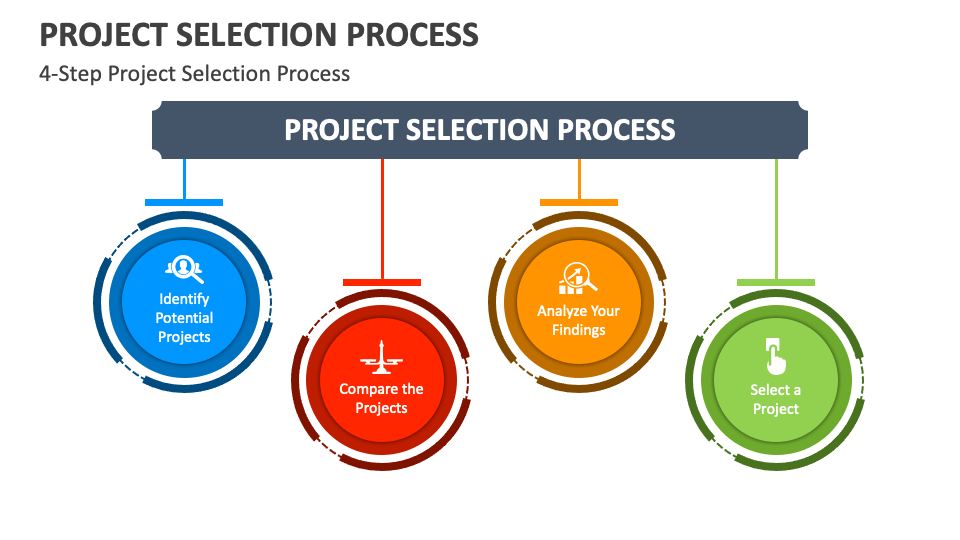 PROJECT SELECTION PROCESS

4-Step Project Selection Process

PROJECT SELECTION PROCESS

Identify Potential Projects

Compare the Projects

Analyze Your Findings

Select a Project